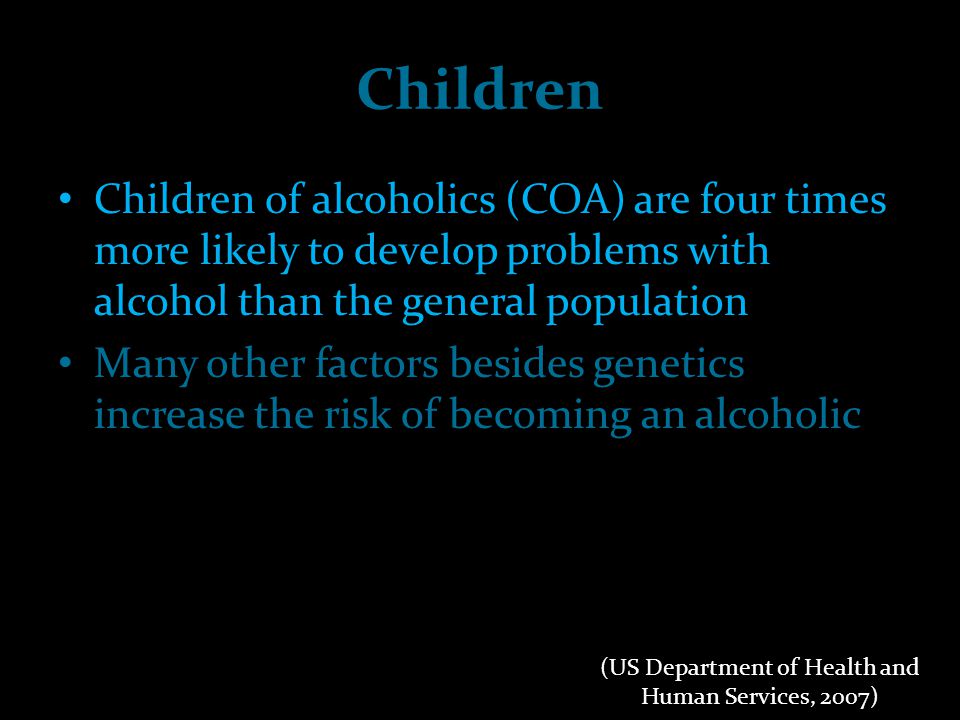 Children

• Children of alcoholics (COA) are four times more likely to develop problems with alcohol than the general population
• Many other factors besides genetics increase the risk of becoming an alcoholic

(US Department of Health and Human Services, 2007)